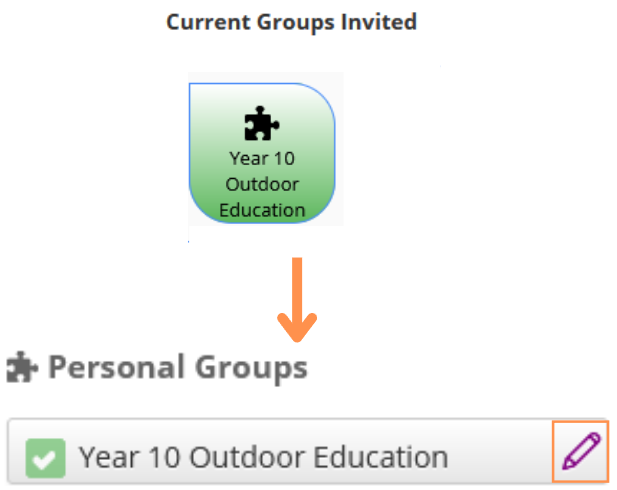 Current Groups Invited

Year 10 Outdoor Education

Personal Groups

Year 10 Outdoor Education